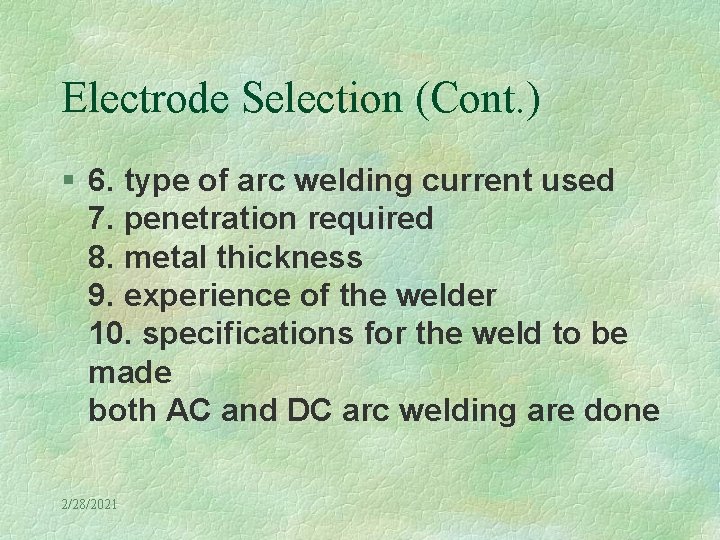 Electrode Selection (Cont.)

§ 6. type of arc welding current used
7. penetration required
8. metal thickness
9. experience of the welder
10. specifications for the weld to be made
both AC and DC arc welding are done

2/28/2021